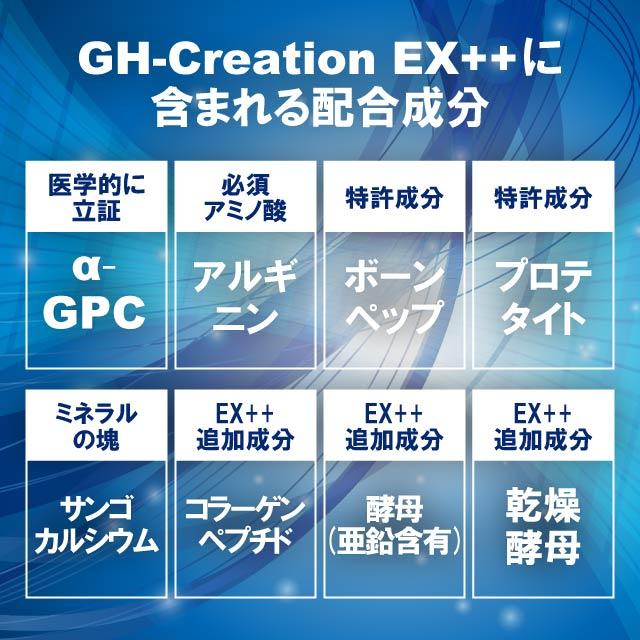 GH-Creation EX++に含まれる配合成分

医学的に立証
α-GPC

必須アミノ酸
アルギニン

特許成分
ボーンペップ

特許成分
プロテタイト

ミネラルの塊
サンゴカルシウム

EX++追加成分
コラーゲンペプチド

EX++追加成分
酵母(亜鉛含有)

EX++追加成分
乾燥酵母